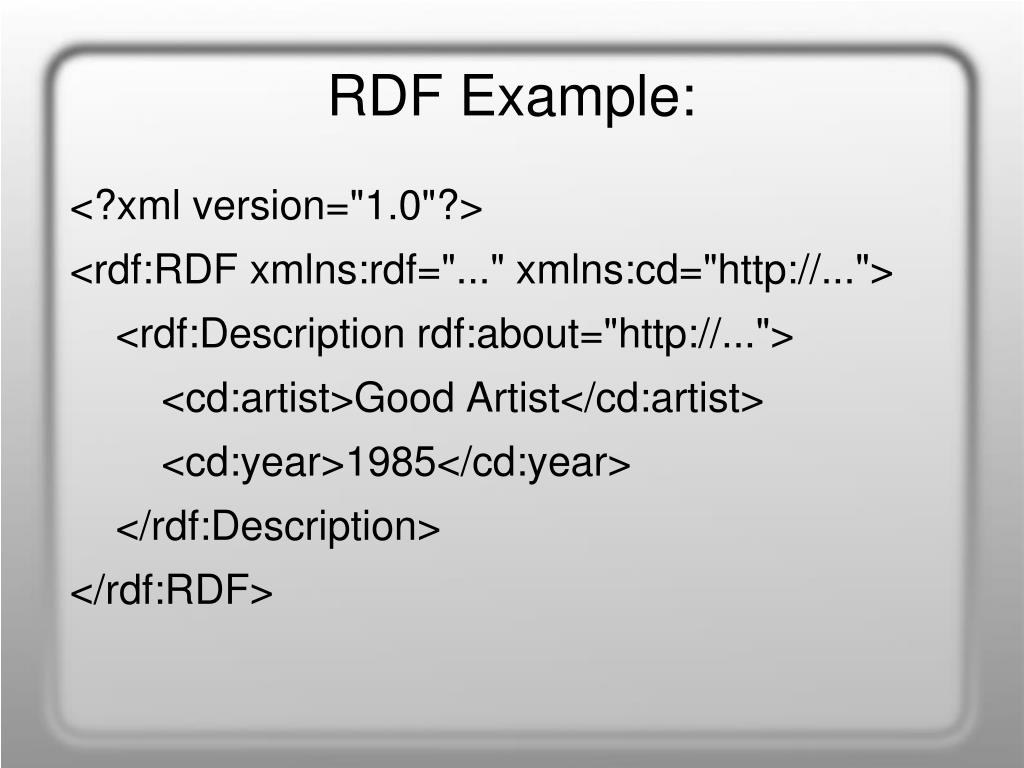 RDF Example:

<?xml version="1.0"?>
<rdf:RDF xmlns:rdf="..." xmlns:cd="http://...">
<rdf:Description rdf:about="http://...">
<cd:artist>Good Artist</cd:artist>
<cd:year>1985</cd:year>
</rdf:Description>
</rdf:RDF>